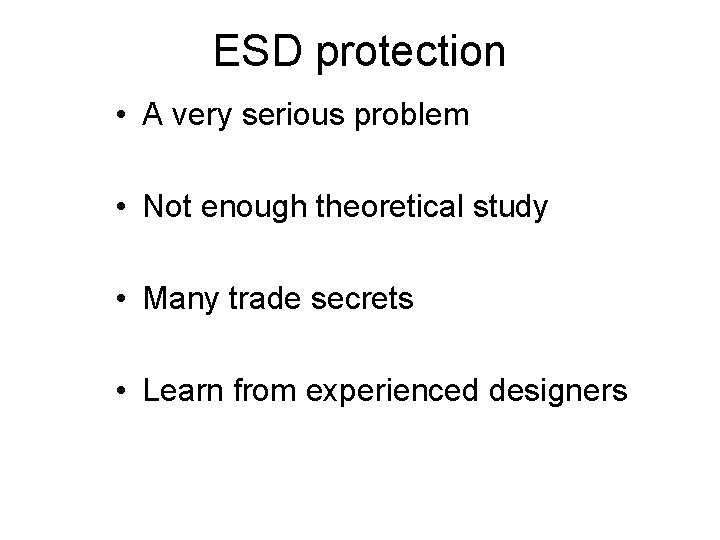 ESD protection

• A very serious problem

• Not enough theoretical study

• Many trade secrets

• Learn from experienced designers